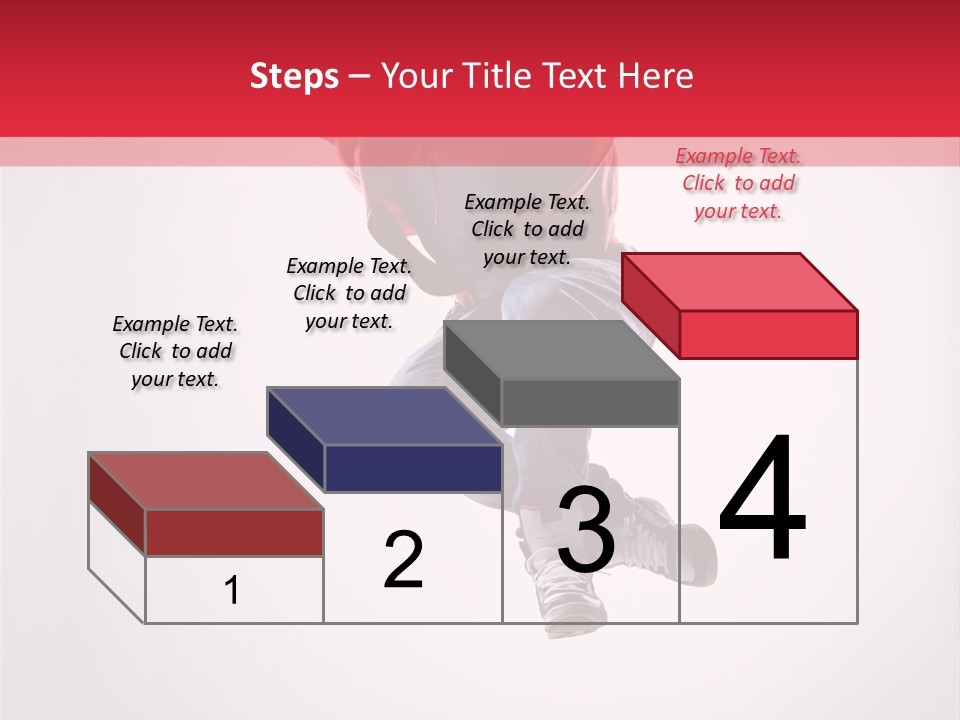 Steps – Your Title Text Here

Example Text. Click to add your text.

Example Text. Click to add your text.

Example Text. Click to add your text.

Example Text. Click to add your text.

1

2

3

4